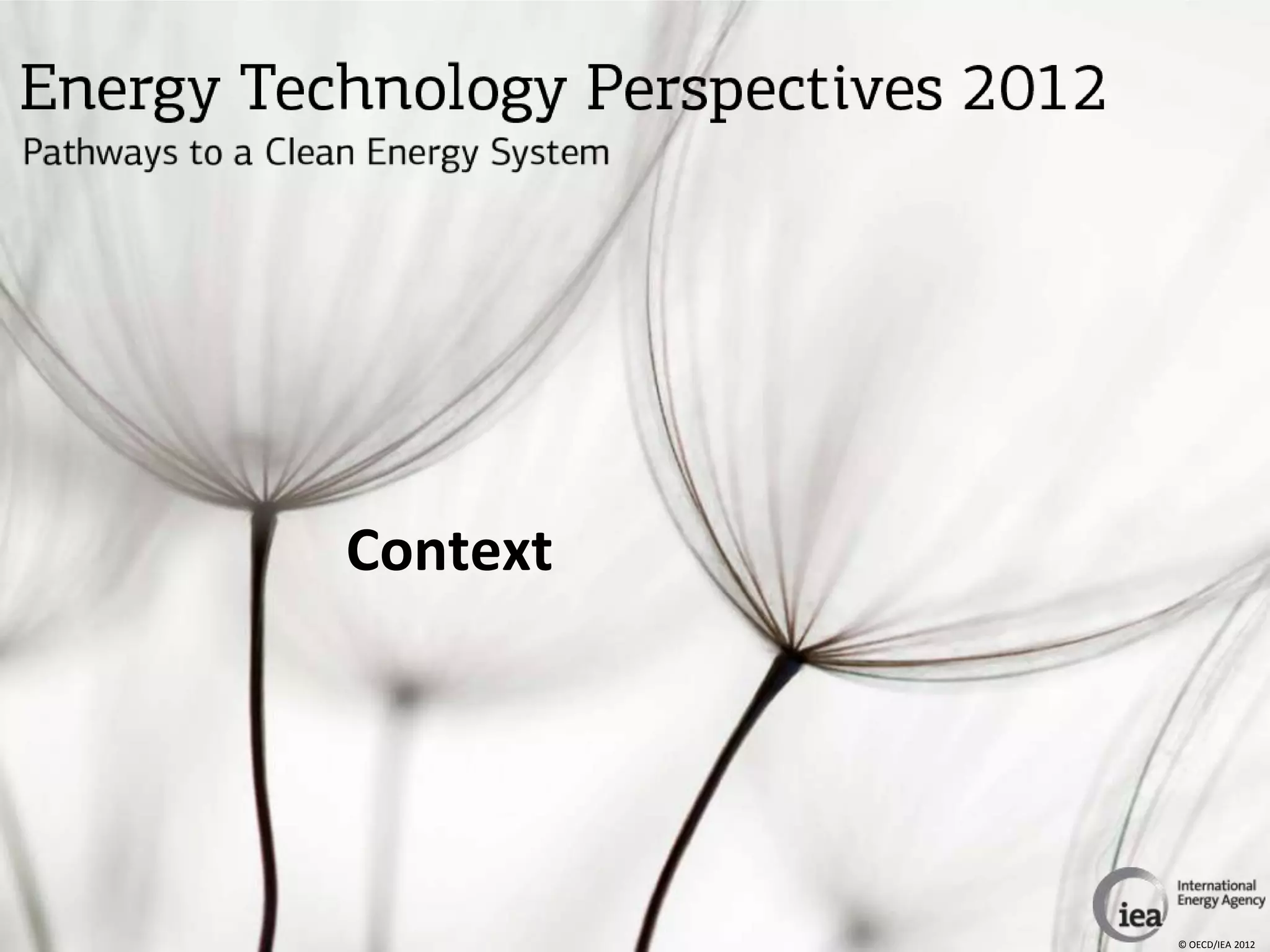 Energy Technology Perspectives 2012
Pathways to a Clean Energy System

Context

iea International Energy Agency

© OECD/IEA 2012